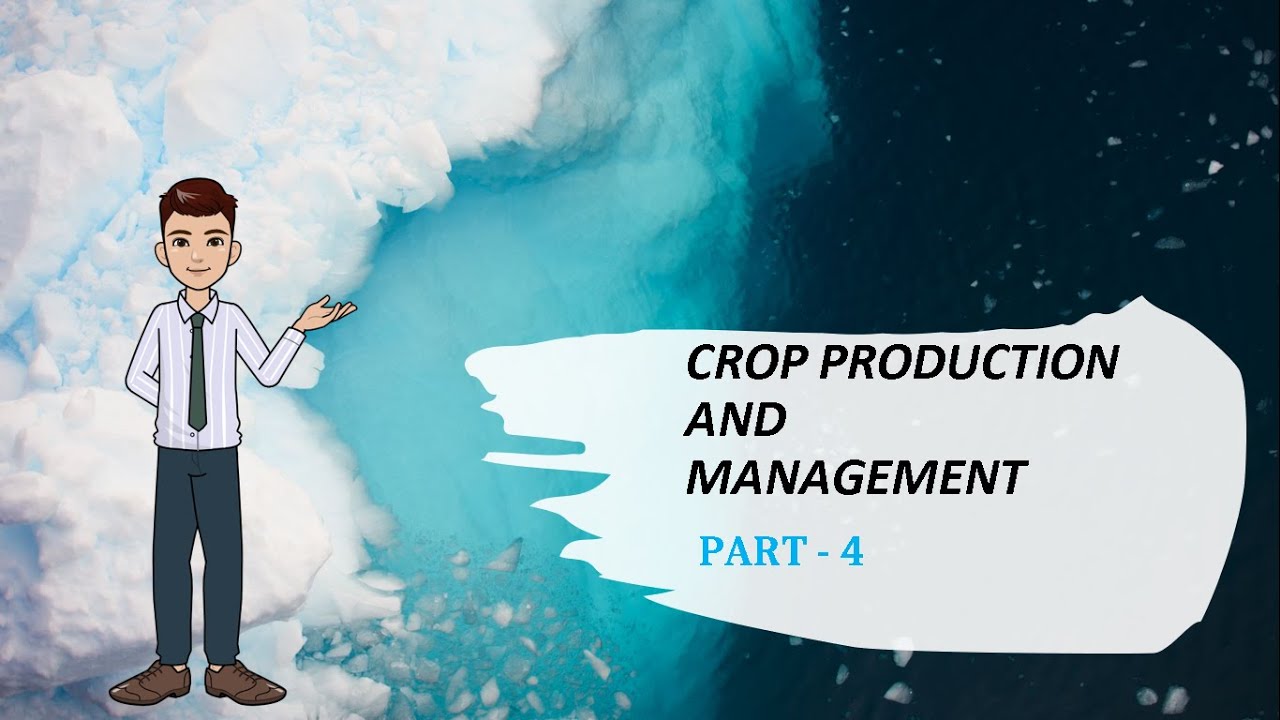 CROP PRODUCTION
AND
MANAGEMENT

PART - 4